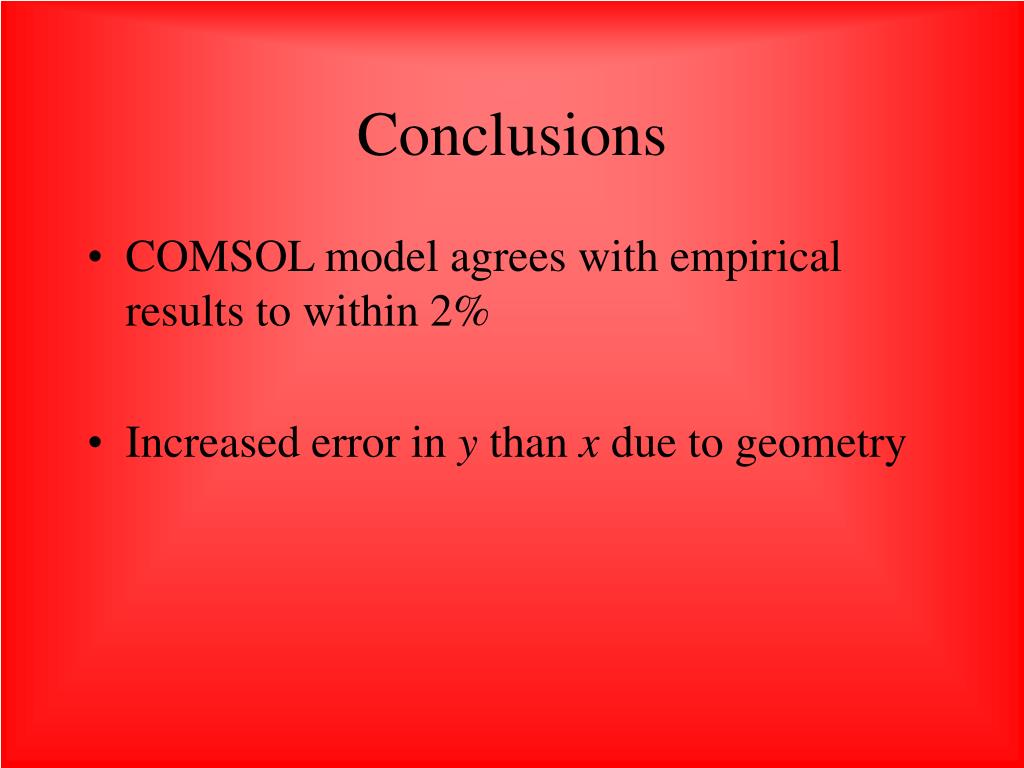 Conclusions

• COMSOL model agrees with empirical results to within 2%

• Increased error in $y$ than $x$ due to geometry